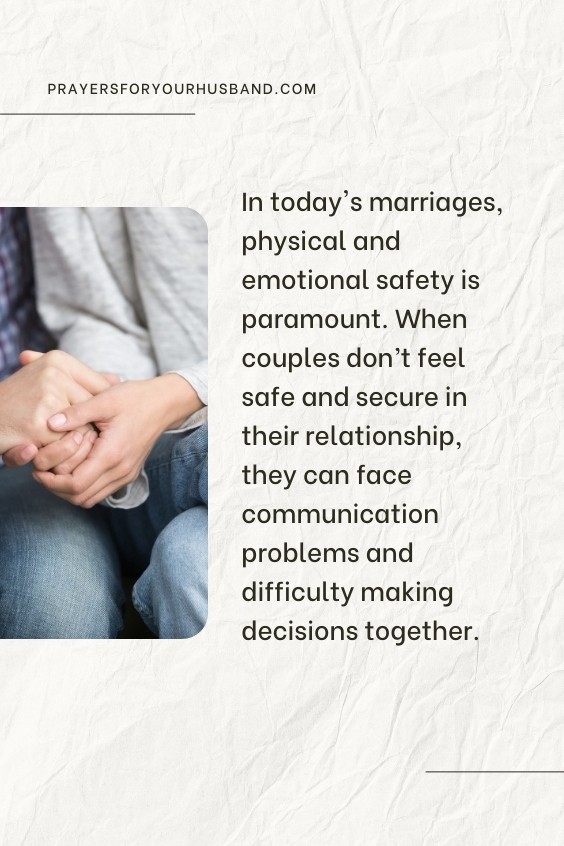 PRAYERSFORYOURHUSBAND.COM

In today’s marriages, physical and emotional safety is paramount. When couples don’t feel safe and secure in their relationship, they can face communication problems and difficulty making decisions together.